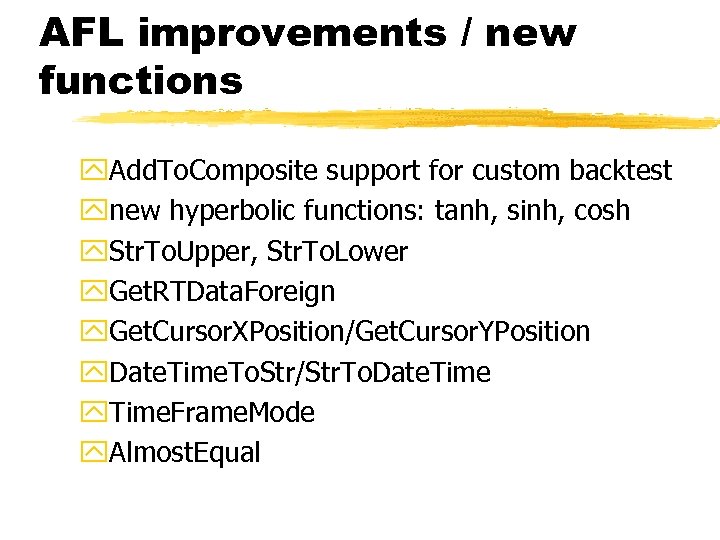 AFL improvements / new functions

AddToComposite support for custom backtest
new hyperbolic functions: tanh, sinh, cosh
StrToUpper, StrToLower
GetRTDataForeign
GetCursorXPosition/GetCursorYPosition
DateTimeToStr/StrToDateTime
TimeFrameMode
AlmostEqual